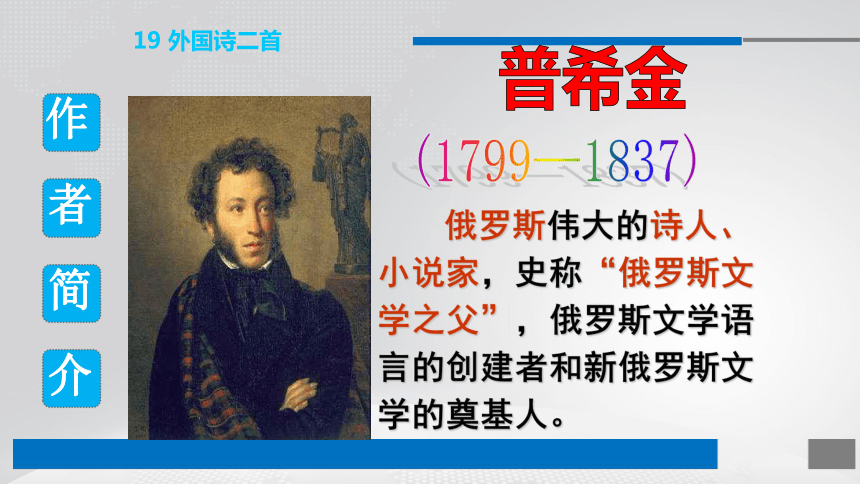 19 外国诗二首

作者简介

普希金

(1799—1837)

俄罗斯伟大的诗人、小说家，史称“俄罗斯文学之父”，俄罗斯文学语言的创建者和新俄罗斯文学的奠基人。